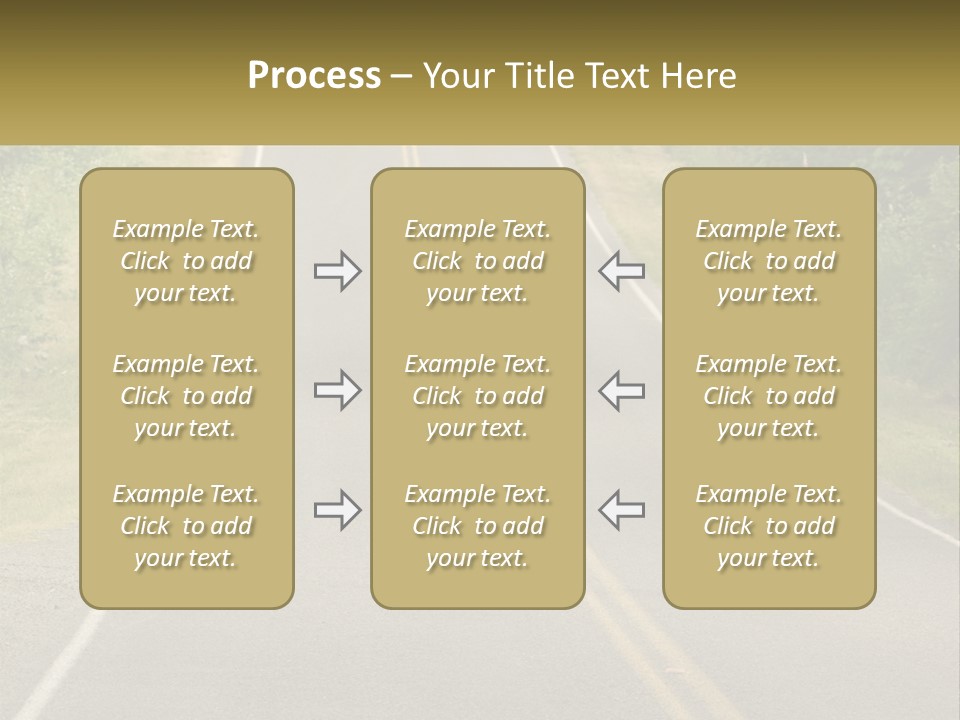 Process – Your Title Text Here

Example Text. Click to add your text.

Example Text. Click to add your text.

Example Text. Click to add your text.

Example Text. Click to add your text.

Example Text. Click to add your text.

Example Text. Click to add your text.

Example Text. Click to add your text.

Example Text. Click to add your text.

Example Text. Click to add your text.